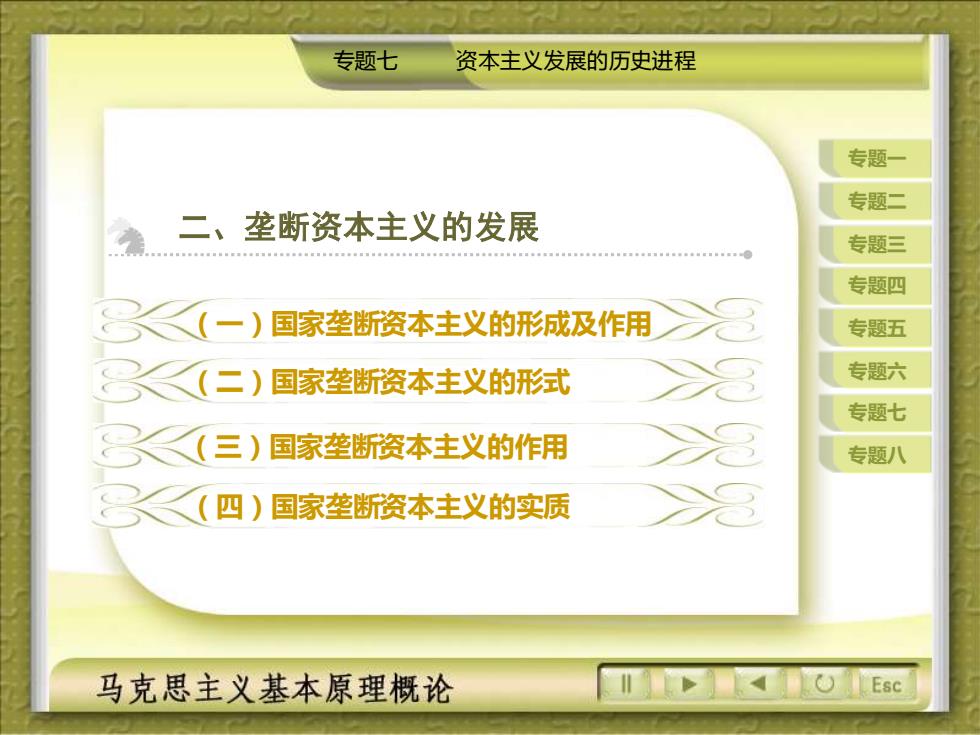 专题七　资本主义发展的历史进程

二、垄断资本主义的发展

（一）国家垄断资本主义的形成及作用

（二）国家垄断资本主义的形式

（三）国家垄断资本主义的作用

（四）国家垄断资本主义的实质

专题一
专题二
专题三
专题四
专题五
专题六
专题七
专题八

马克思主义基本原理概论

Esc